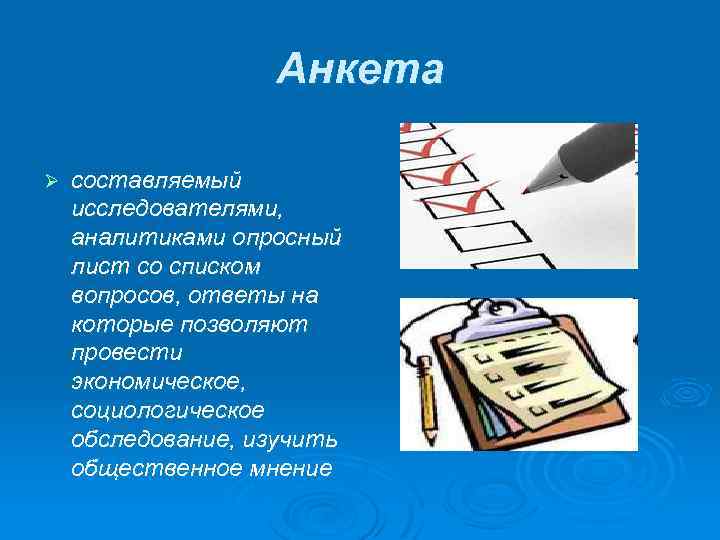 Анкета

➢ составляемый исследователями, аналитиками опросный лист со списком вопросов, ответы на которые позволяют провести экономическое, социологическое обследование, изучить общественное мнение